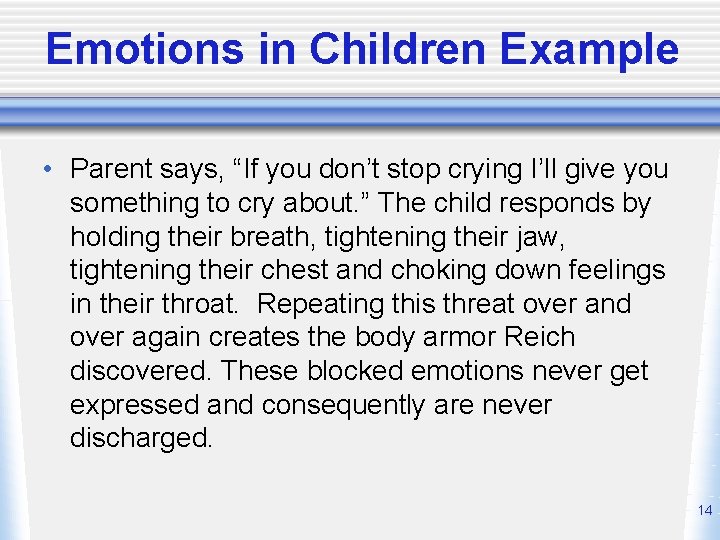 Emotions in Children Example

• Parent says, “If you don’t stop crying I’ll give you something to cry about.” The child responds by holding their breath, tightening their jaw, tightening their chest and choking down feelings in their throat. Repeating this threat over and over again creates the body armor Reich discovered. These blocked emotions never get expressed and consequently are never discharged.

14